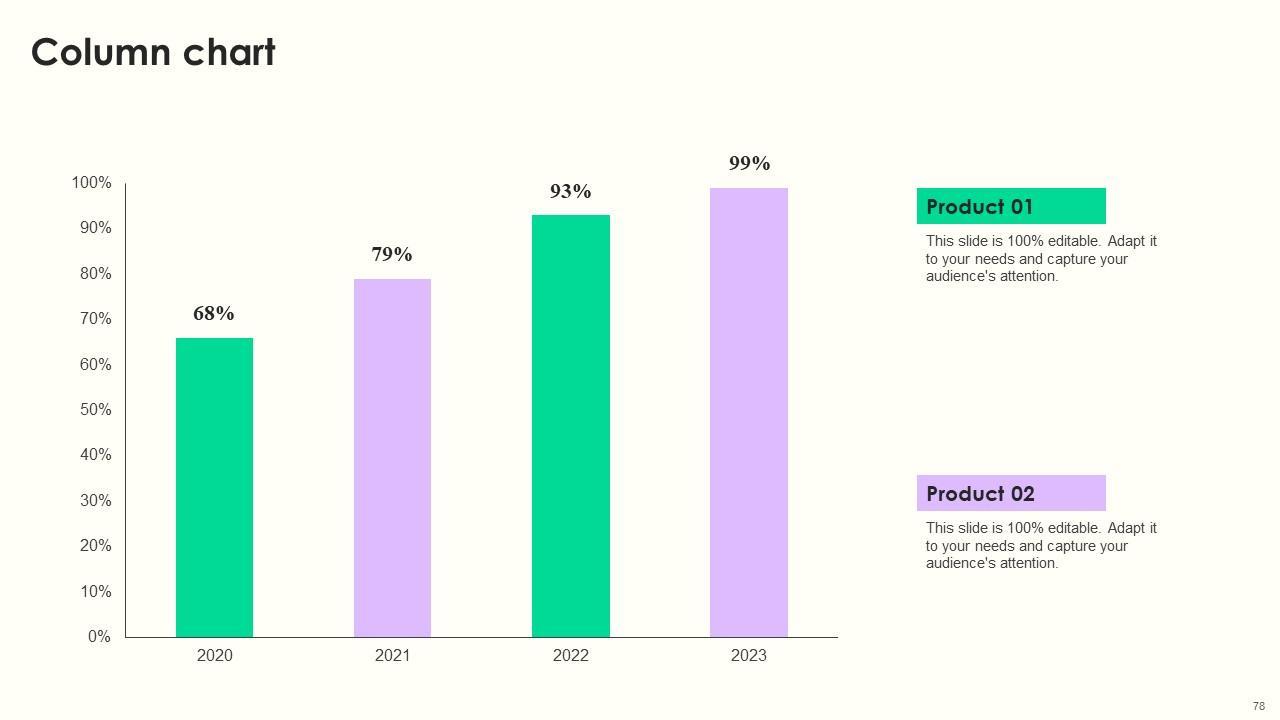 Column chart

100%
90%
80%
70%
60%
50%
40%
30%
20%
10%
0%

68%
79%
93%
99%

2020
2021
2022
2023

Product 01

This slide is 100% editable. Adapt it to your needs and capture your audience's attention.

Product 02

This slide is 100% editable. Adapt it to your needs and capture your audience's attention.

78